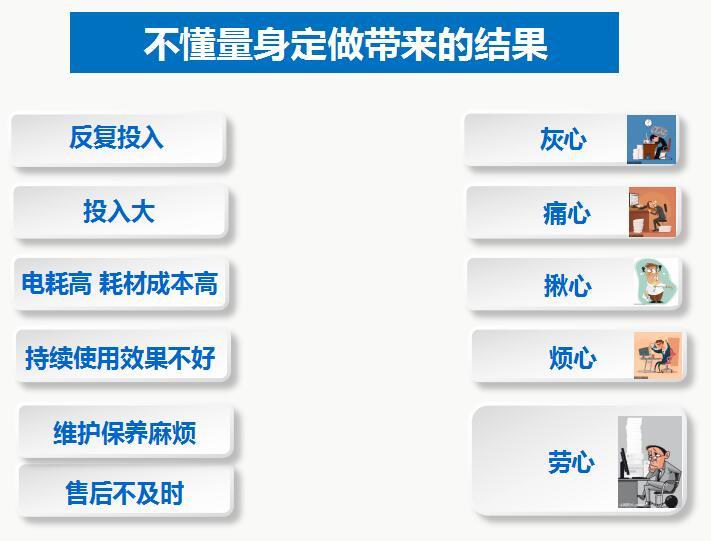 不懂量身定做带来的结果

反复投入

投入大

电耗高 耗材成本高

持续使用效果不好

维护保养麻烦

售后不及时

灰心

痛心

揪心

烦心

劳心